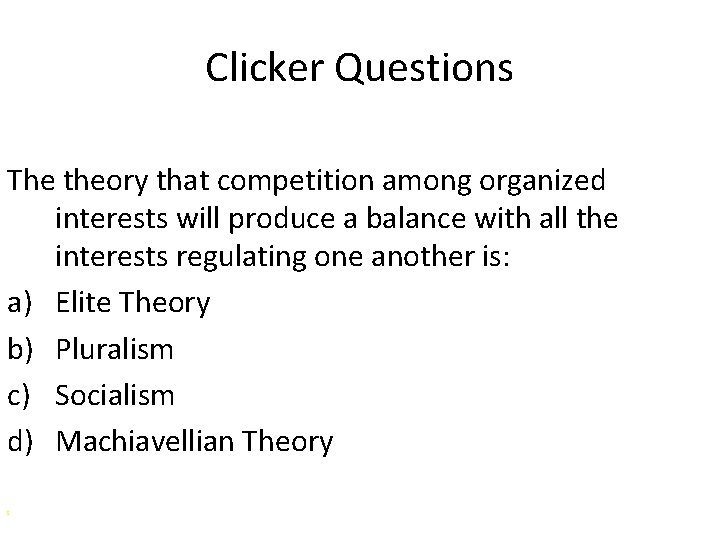 Clicker Questions

The theory that competition among organized interests will produce a balance with all the interests regulating one another is:

a) Elite Theory
b) Pluralism
c) Socialism
d) Machiavellian Theory